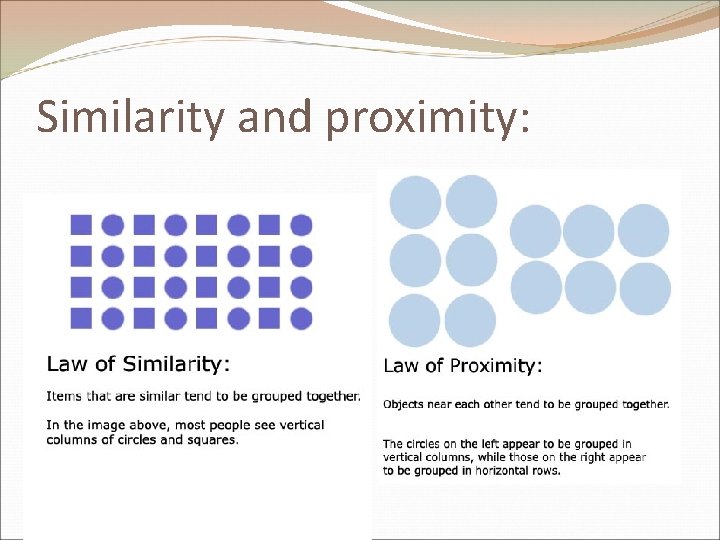 Similarity and proximity:

Law of Similarity:

Items that are similar tend to be grouped together.

In the image above, most people see vertical columns of circles and squares.

Law of Proximity:

Objects near each other tend to be grouped together.

The circles on the left appear to be grouped in vertical columns, while those on the right appear to be grouped in horizontal rows.